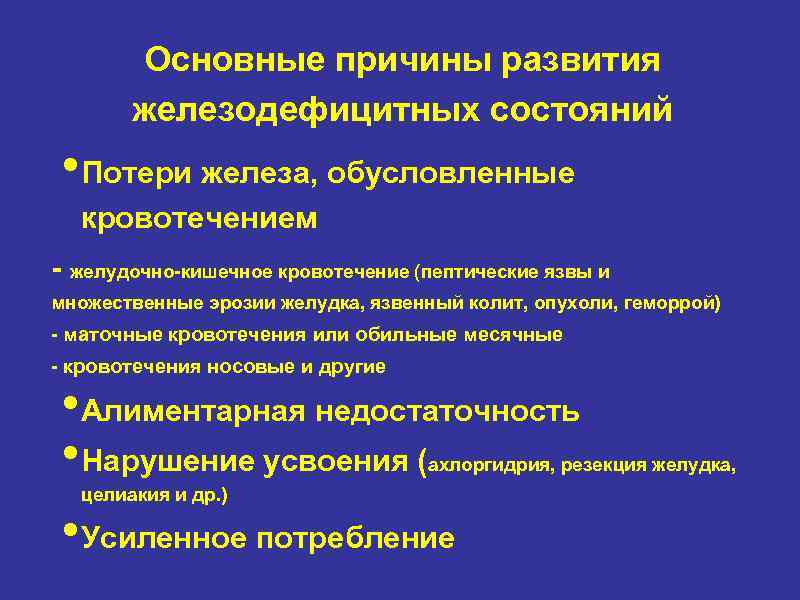 Основные причины развития железодефицитных состояний

• Потери железа, обусловленные кровотечением

- желудочно-кишечное кровотечение (пептические язвы и множественные эрозии желудка, язвенный колит, опухоли, геморрой)
- маточные кровотечения или обильные месячные
- кровотечения носовые и другие

• Алиментарная недостаточность

• Нарушение усвоения (ахлоргидрия, резекция желудка, целиакия и др.)

• Усиленное потребление